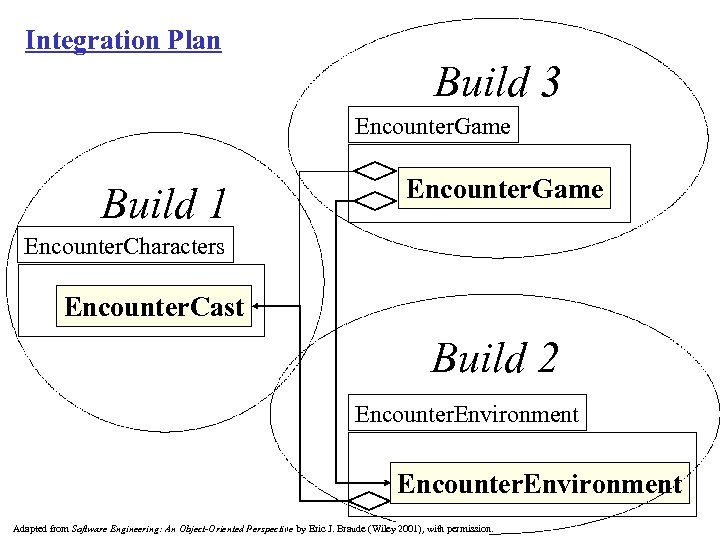 Integration Plan

Build 3

EncounterGame

EncounterGame

Build 1

EncounterCharacters

EncounterCast

Build 2

EncounterEnvironment

EncounterEnvironment

Adapted from Software Engineering: An Object-Oriented Perspective by Eric J. Braude (Wiley 2001), with permission.